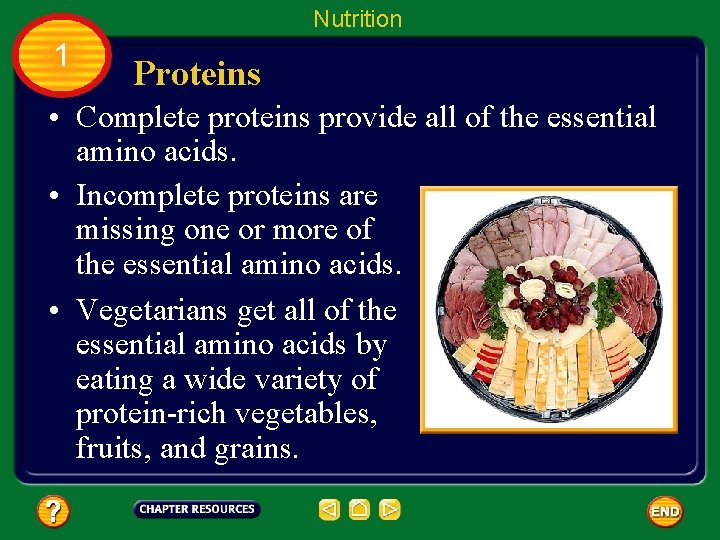 Nutrition

1

Proteins

• Complete proteins provide all of the essential amino acids.

• Incomplete proteins are missing one or more of the essential amino acids.

• Vegetarians get all of the essential amino acids by eating a wide variety of protein-rich vegetables, fruits, and grains.

?

CHAPTER RESOURCES

END